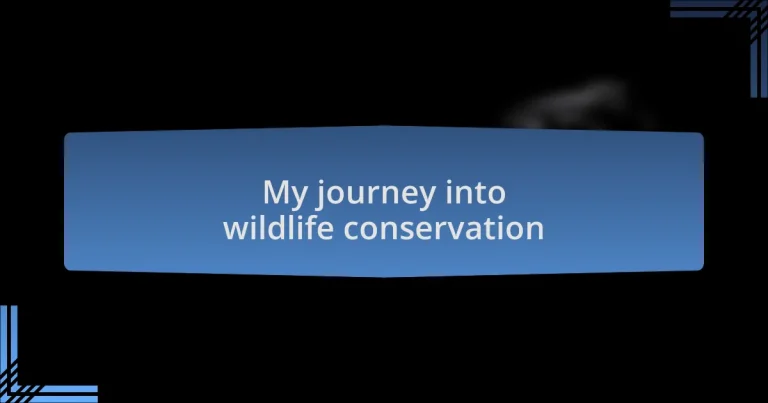 My journey into wildlife conservation